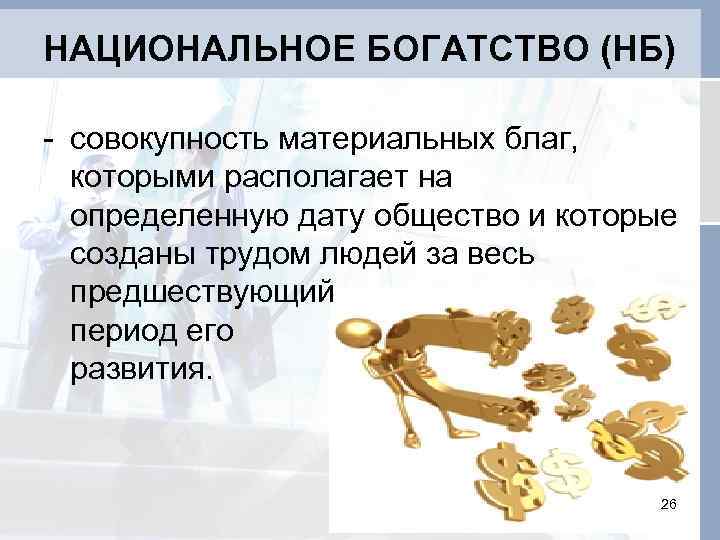 НАЦИОНАЛЬНОЕ БОГАТСТВО (НБ)

- совокупность материальных благ, которыми располагает на определенную дату общество и которые созданы трудом людей за весь предшествующий период его развития.

26